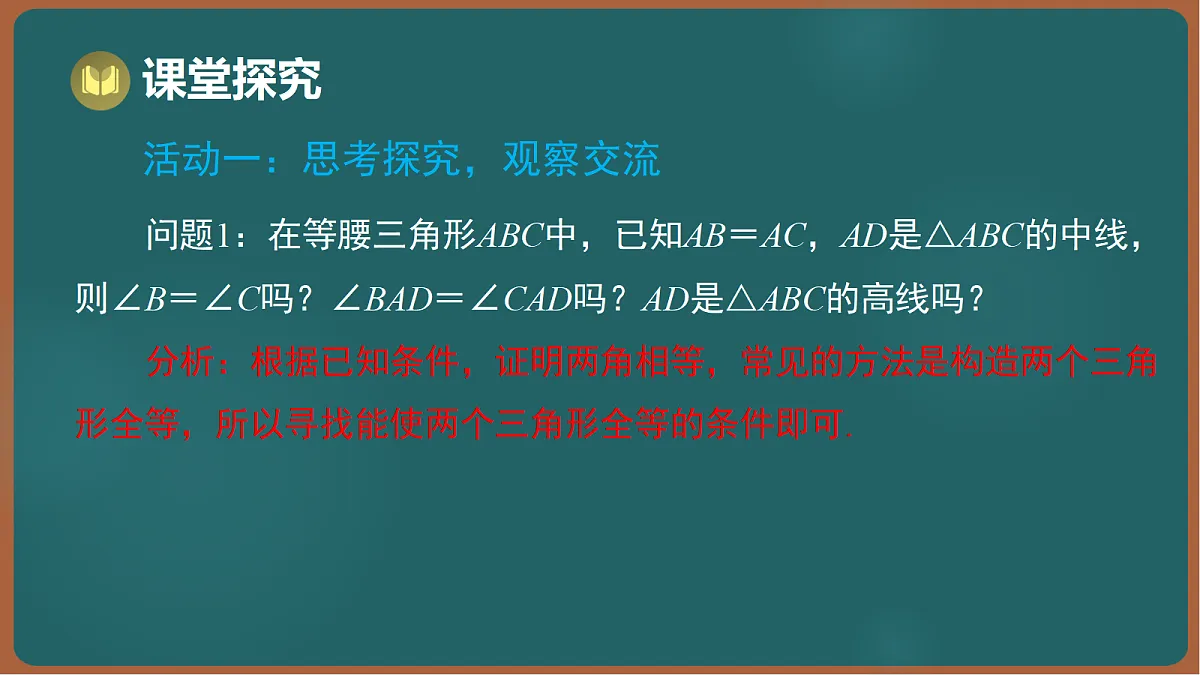 课堂探究

活动一：思考探究，观察交流

问题1：在等腰三角形$ABC$中，已知$AB=AC$，$AD$是$\triangle ABC$的中线，则$\angle B=\angle C$吗？$\angle BAD=\angle CAD$吗？$AD$是$\triangle ABC$的高线吗？

分析：根据已知条件，证明两角相等，常见的方法是构造两个三角形全等，所以寻找能使两个三角形全等的条件即可.